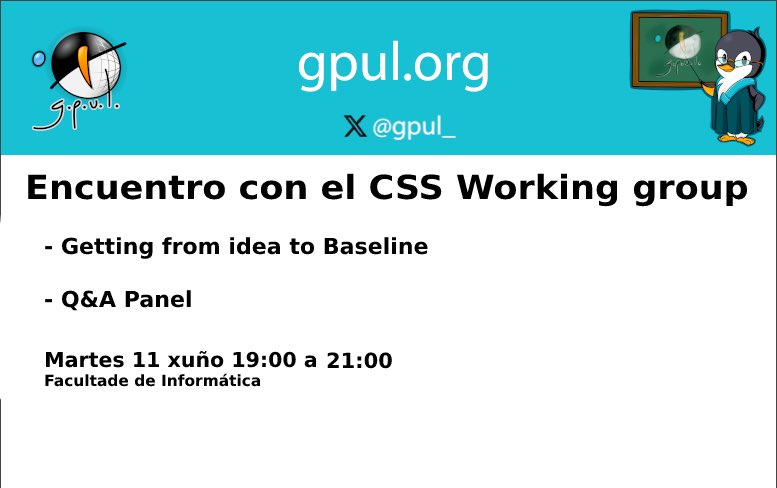 g.p.u.l.

gpul.org

@gpul_

Encuentro con el CSS Working group

- Getting from idea to Baseline

- Q&A Panel

Martes 11 xuño 19:00 a 21:00
Facultade de Informática